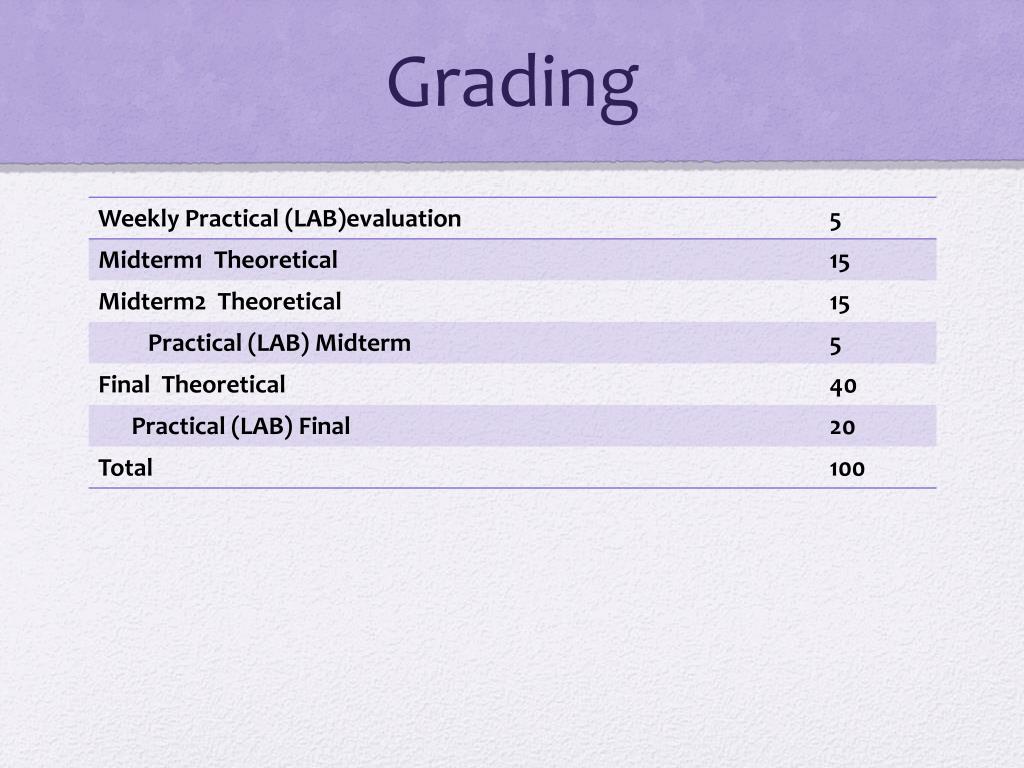 Grading

| | |
|---|---|
| Weekly Practical (LAB)evaluation | 5 |
| Midterm1 Theoretical | 15 |
| Midterm2 Theoretical | 15 |
| Practical (LAB) Midterm | 5 |
| Final Theoretical | 40 |
| Practical (LAB) Final | 20 |
| Total | 100 |